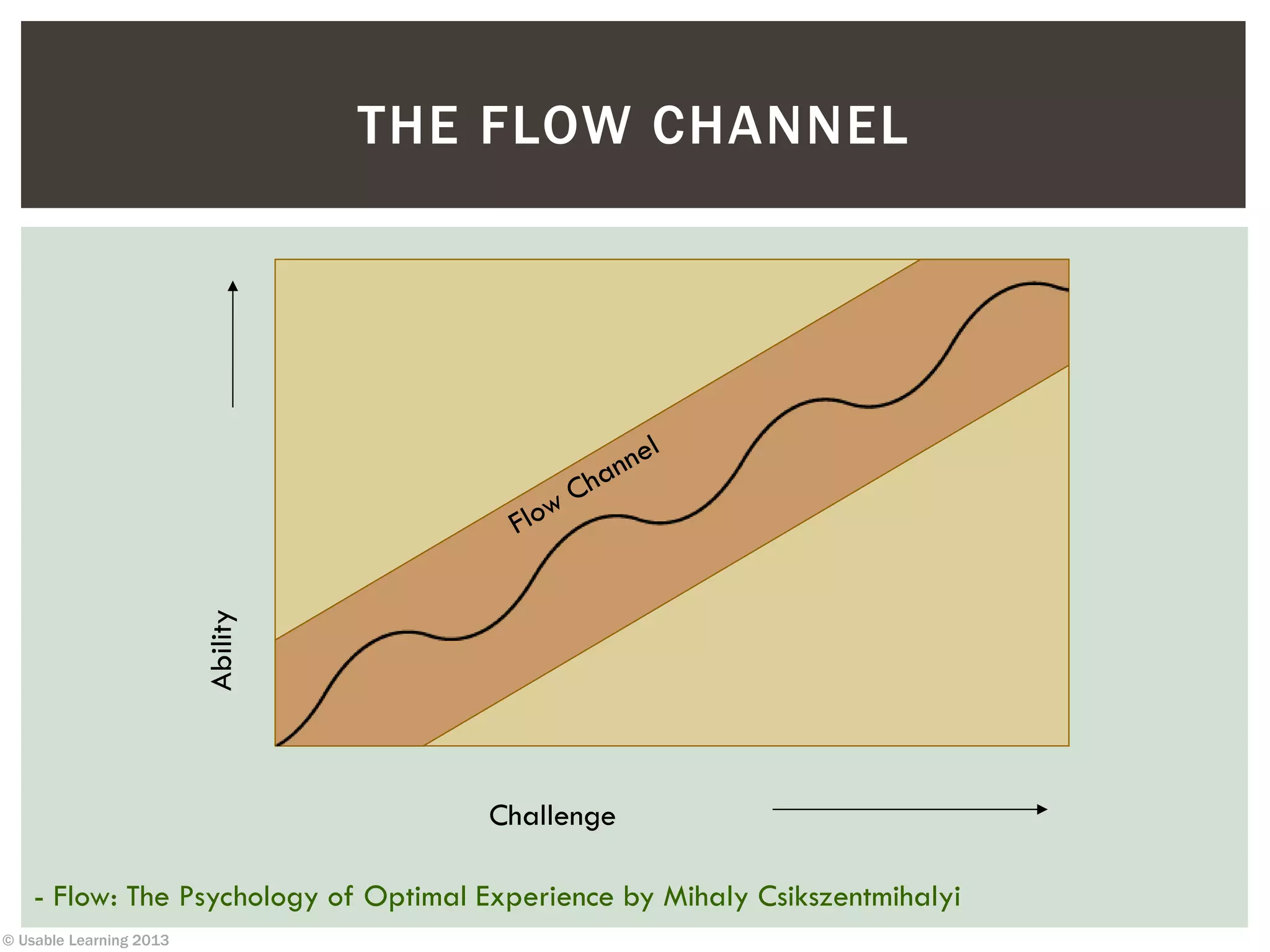 THE FLOW CHANNEL

Ability

Flow Channel

Challenge

- Flow: The Psychology of Optimal Experience by Mihaly Csikszentmihalyi

© Usable Learning 2013